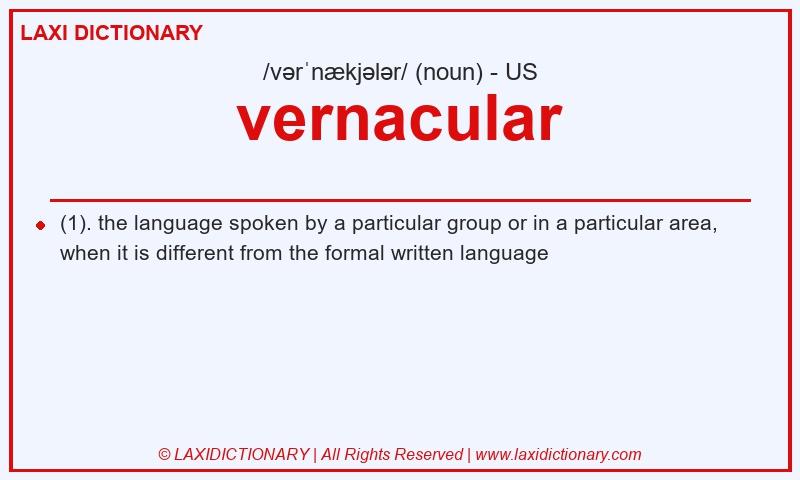 LAXI DICTIONARY

/vərˈnækjələr/ (noun) - US

vernacular

(1). the language spoken by a particular group or in a particular area, when it is different from the formal written language

© LAXIDICTIONARY | All Rights Reserved | www.laxidictionary.com